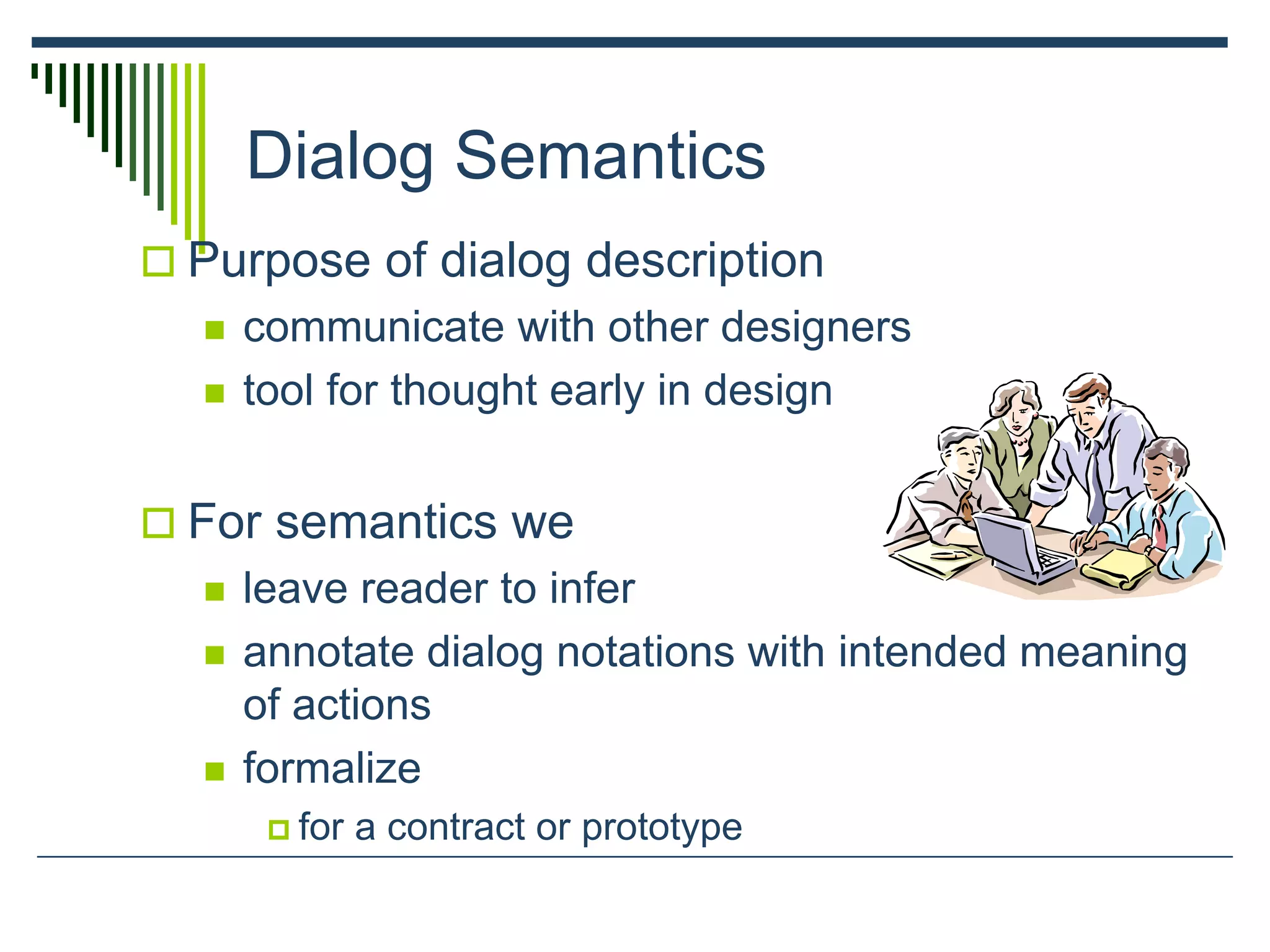 Dialog Semantics

Purpose of dialog description

communicate with other designers

tool for thought early in design

For semantics we

leave reader to infer

annotate dialog notations with intended meaning of actions

formalize

for a contract or prototype